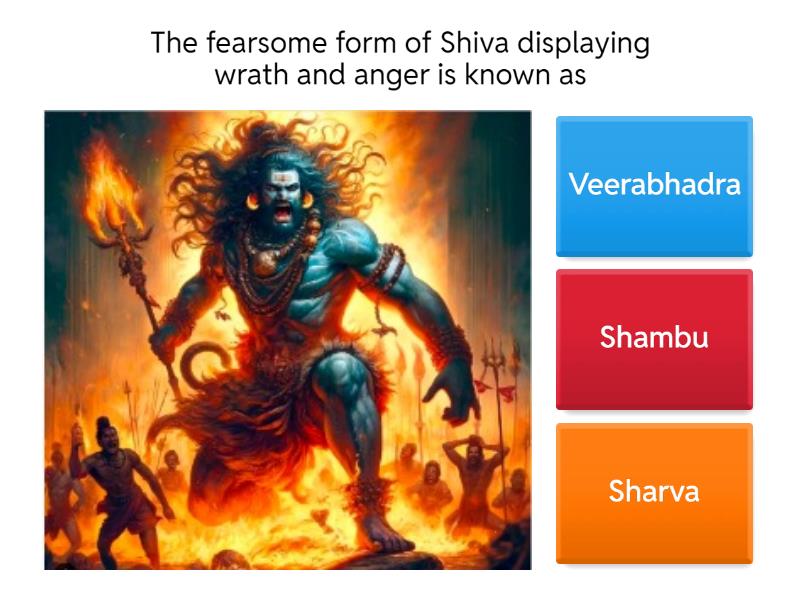 The fearsome form of Shiva displaying wrath and anger is known as

Veerabhadra

Shambu

Sharva